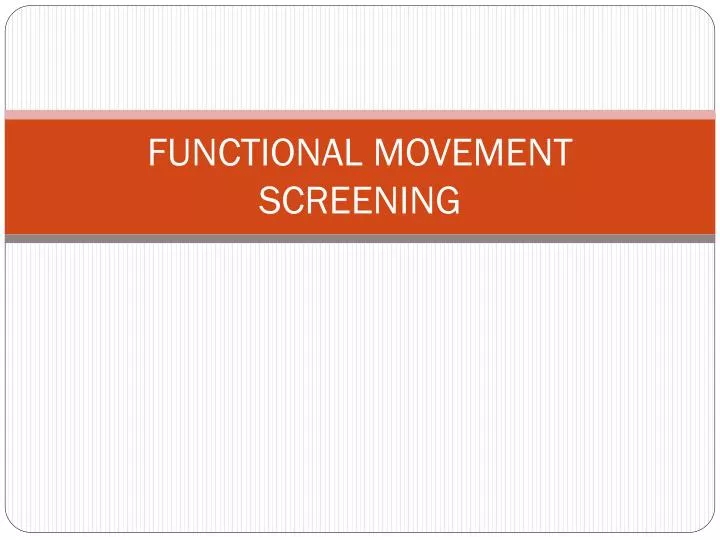 FUNCTIONAL MOVEMENT SCREENING